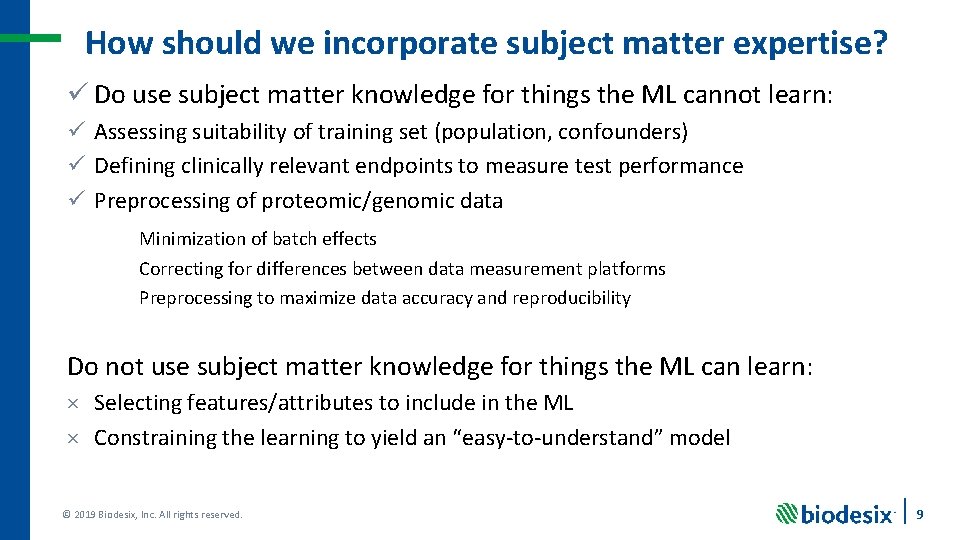 How should we incorporate subject matter expertise?

✓ Do use subject matter knowledge for things the ML cannot learn:

✓ Assessing suitability of training set (population, confounders)
✓ Defining clinically relevant endpoints to measure test performance
✓ Preprocessing of proteomic/genomic data

Minimization of batch effects
Correcting for differences between data measurement platforms
Preprocessing to maximize data accuracy and reproducibility

Do not use subject matter knowledge for things the ML can learn:

× Selecting features/attributes to include in the ML
× Constraining the learning to yield an “easy-to-understand” model

© 2019 Biodesix, Inc. All rights reserved.

biodesix

9